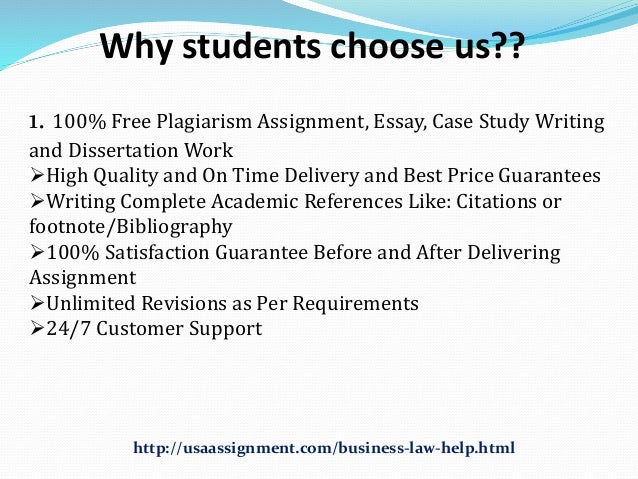 Why students choose us??

1. 100% Free Plagiarism Assignment, Essay, Case Study Writing and Dissertation Work
➢High Quality and On Time Delivery and Best Price Guarantees
➢Writing Complete Academic References Like: Citations or footnote/Bibliography
➢100% Satisfaction Guarantee Before and After Delivering Assignment
➢Unlimited Revisions as Per Requirements
➢24/7 Customer Support

http://usaassignment.com/business-law-help.html